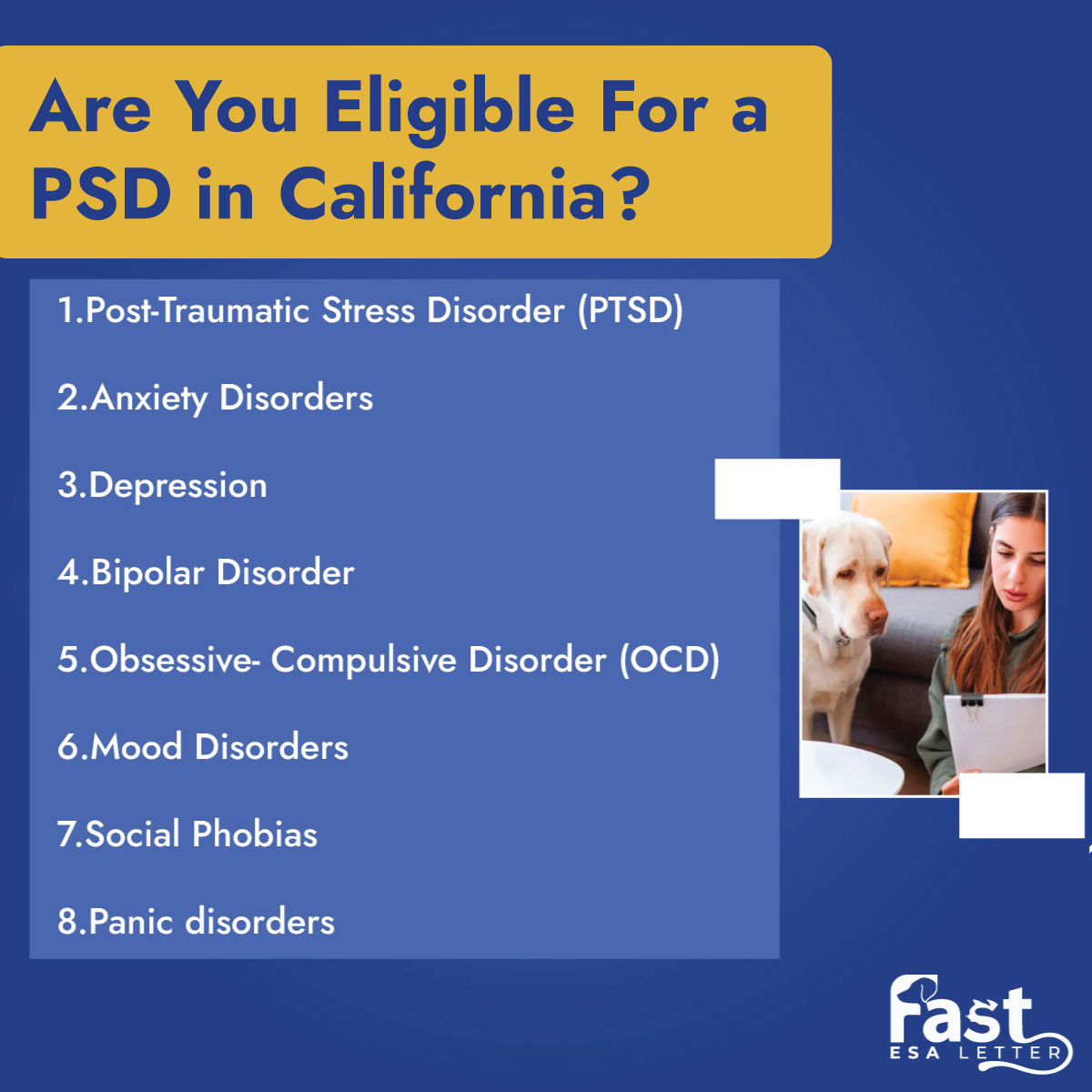 Are You Eligible For a PSD in California?

1.Post-Traumatic Stress Disorder (PTSD)

2.Anxiety Disorders

3.Depression

4.Bipolar Disorder

5.Obsessive- Compulsive Disorder (OCD)

6.Mood Disorders

7.Social Phobias

8.Panic disorders

Fast
ESA LETTER